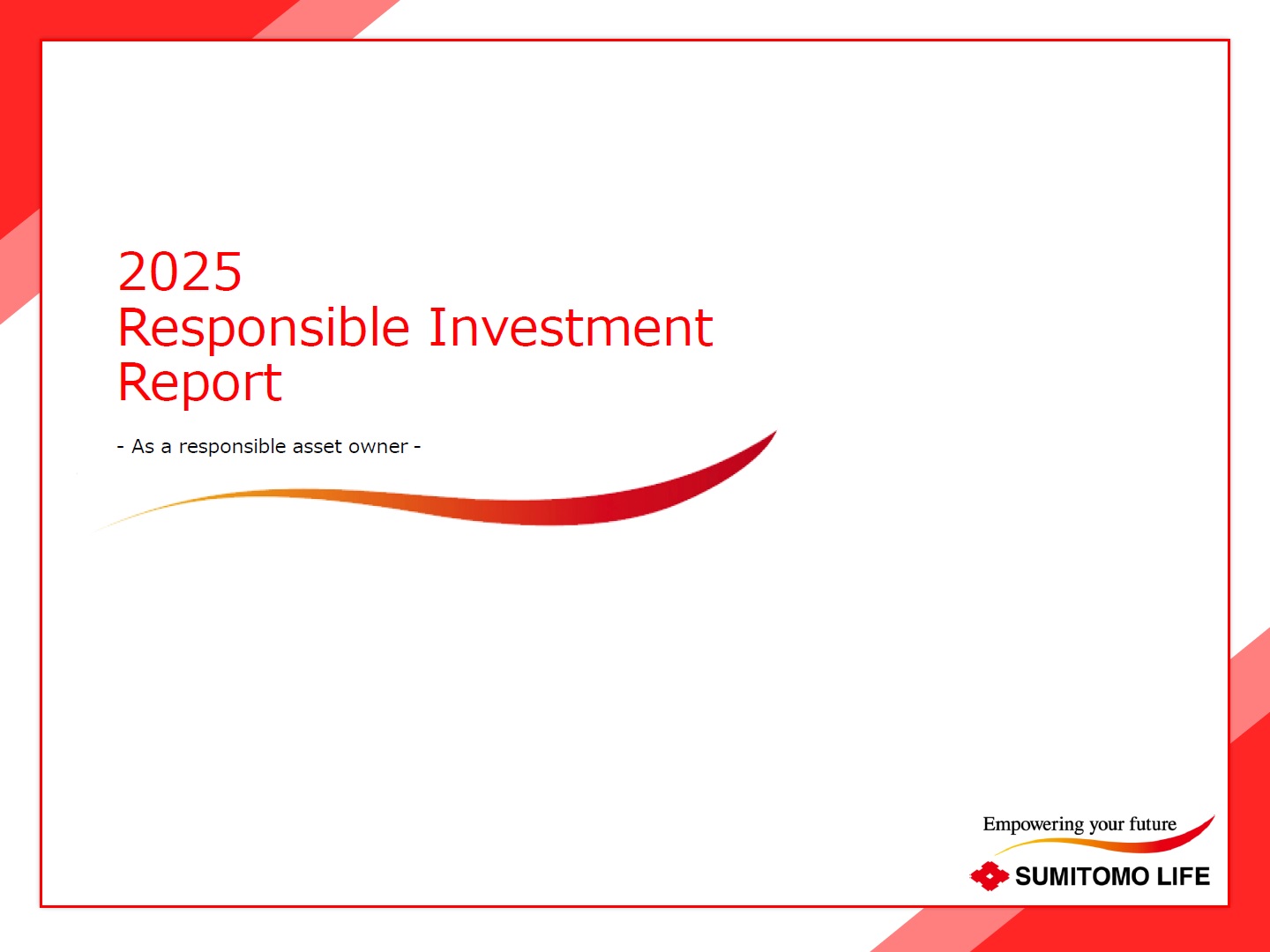 2025
Responsible Investment Report

- As a responsible asset owner -

Empowering your future
SUMITOMO LIFE